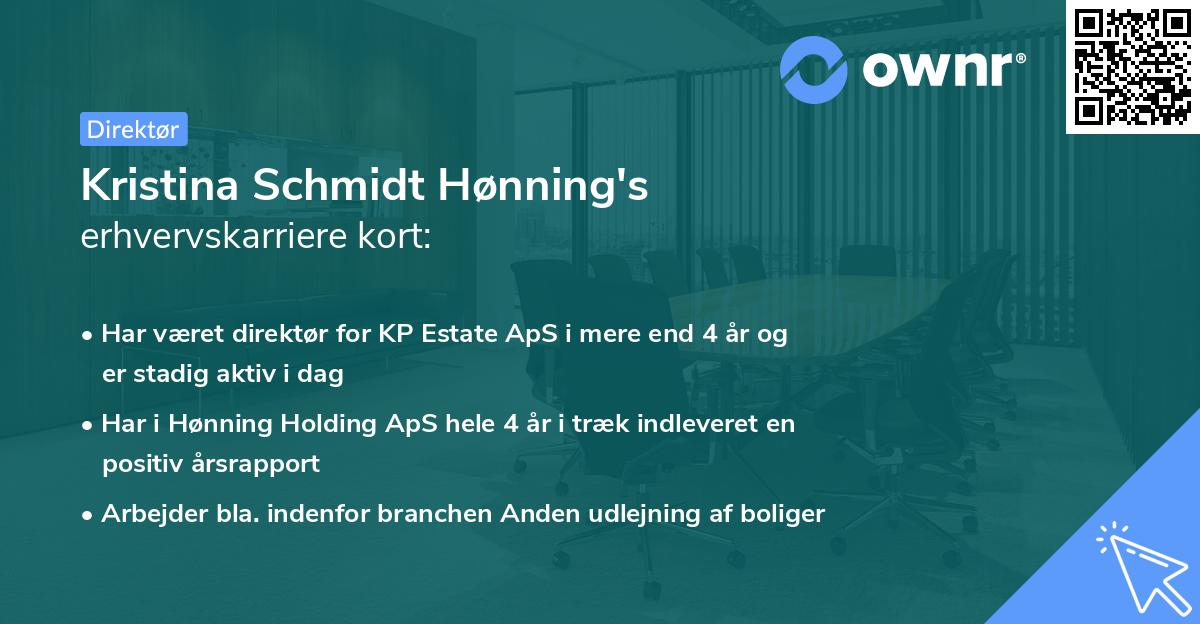 ownr®

Direktør

Kristina Schmidt Hønning's erhvervskarriere kort:

• Har været direktør for KP Estate ApS i mere end 4 år og er stadig aktiv i dag

• Har i Hønning Holding ApS hele 4 år i træk indleveret en positiv årsrapport

• Arbejder bla. indenfor branchen Anden udlejning af boliger